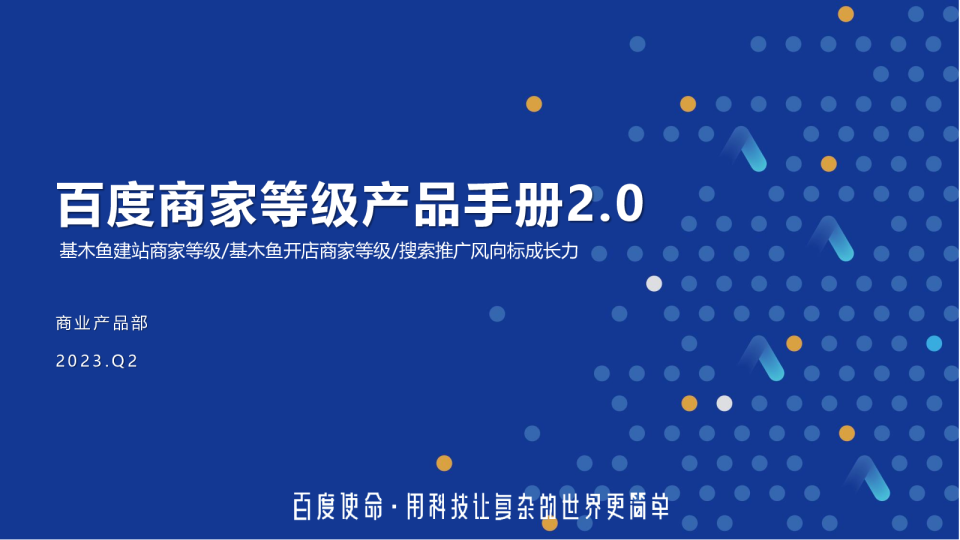 百度商家等级产品手册2.0

基木鱼建站商家等级/基木鱼开店商家等级/搜索推广风向标成长力

商业产品部

2023.Q2

百度使命·用科技让复杂的世界更简单